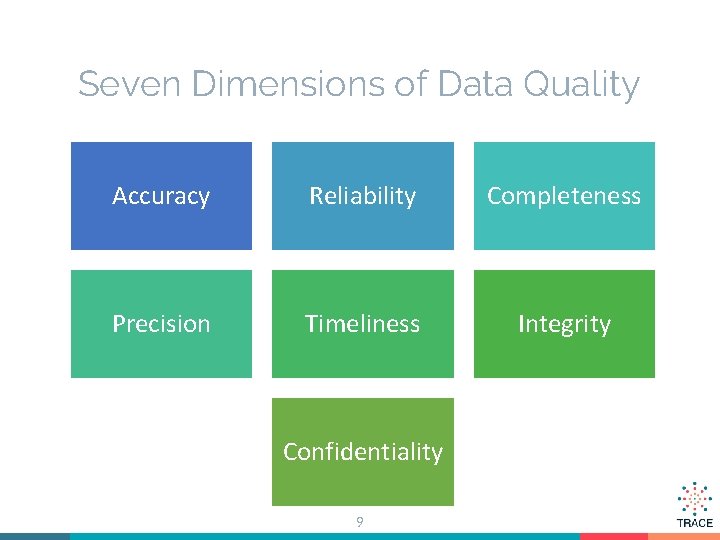 Seven Dimensions of Data Quality

Accuracy

Reliability

Completeness

Precision

Timeliness

Integrity

Confidentiality

9

TRACE